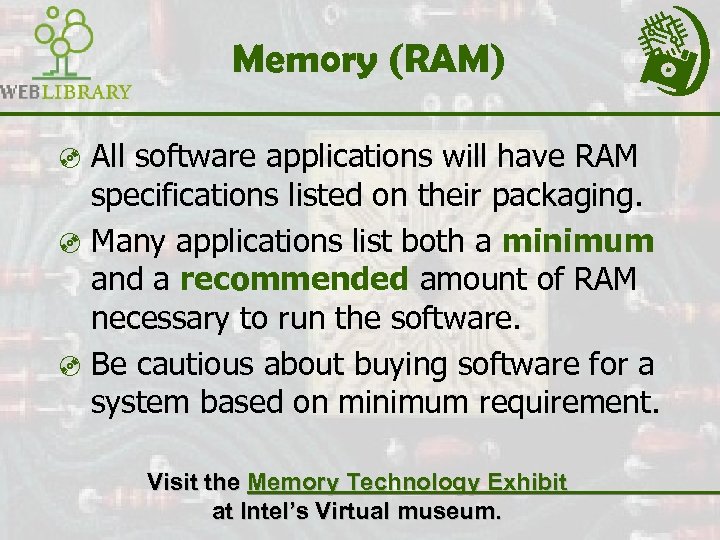 WEBLIBRARY

Memory (RAM)

All software applications will have RAM specifications listed on their packaging.

Many applications list both a minimum and a recommended amount of RAM necessary to run the software.

Be cautious about buying software for a system based on minimum requirement.

Visit the Memory Technology Exhibit at Intel's Virtual museum.